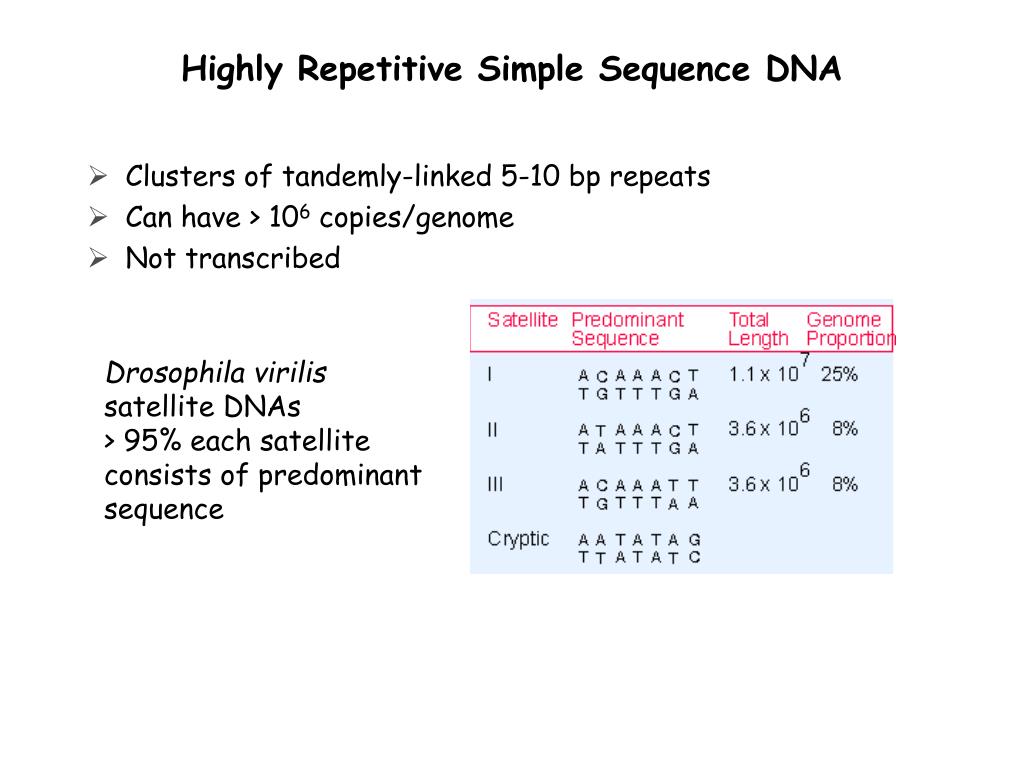 Highly Repetitive Simple Sequence DNA

➢ Clusters of tandemly-linked 5-10 bp repeats
➢ Can have > $10^6$ copies/genome
➢ Not transcribed

Drosophila virilis satellite DNAs
> 95% each satellite consists of predominant sequence

| Satellite | Predominant Sequence | Total Length | Genome Proportion |
|---|---|---|---|
| I | A C A A A C T<br>T G T T T G A | $1.1 \times 10^7$ | 25% |
| II | A T A A A C T<br>T A T T T G A | $3.6 \times 10^6$ | 8% |
| III | A C A A A T T<br>T G T T T A A | $3.6 \times 10^6$ | 8% |
| Cryptic | A A T A T A G<br>T T A T A T C | | |